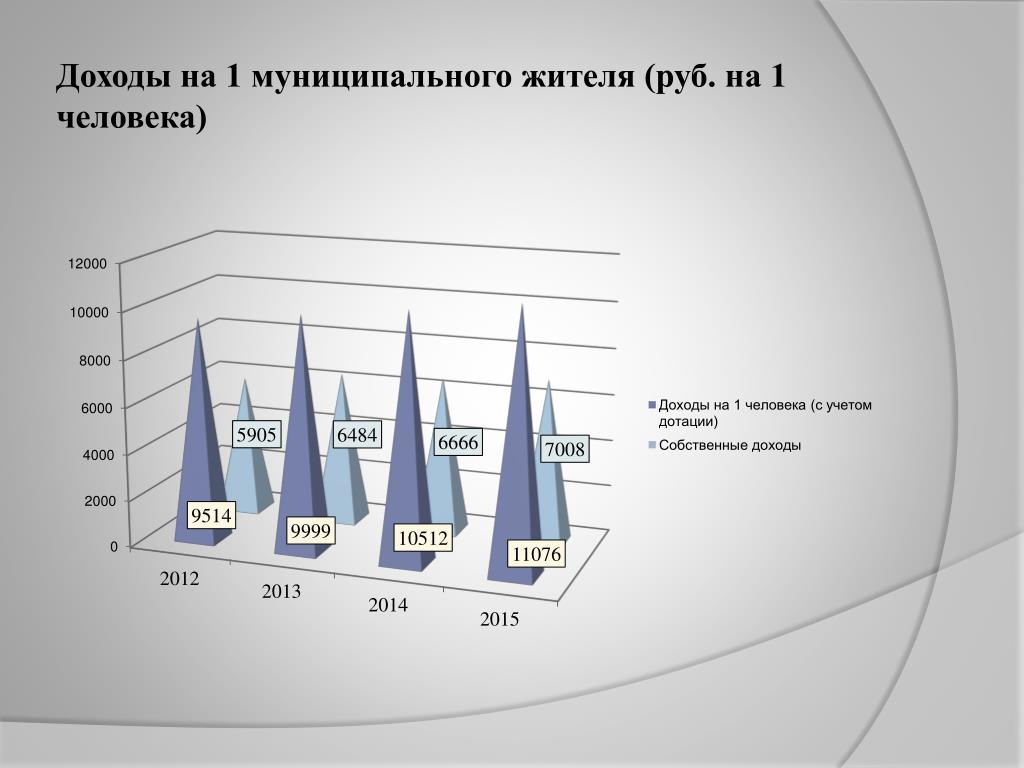 Доходы на 1 муниципального жителя (руб. на 1 человека)

12000
10000
8000
6000
4000
2000
0

5905
6484
6666
7008
9514
9999
10512
11076

2012
2013
2014
2015

Доходы на 1 человека (с учетом дотации)
Собственные доходы